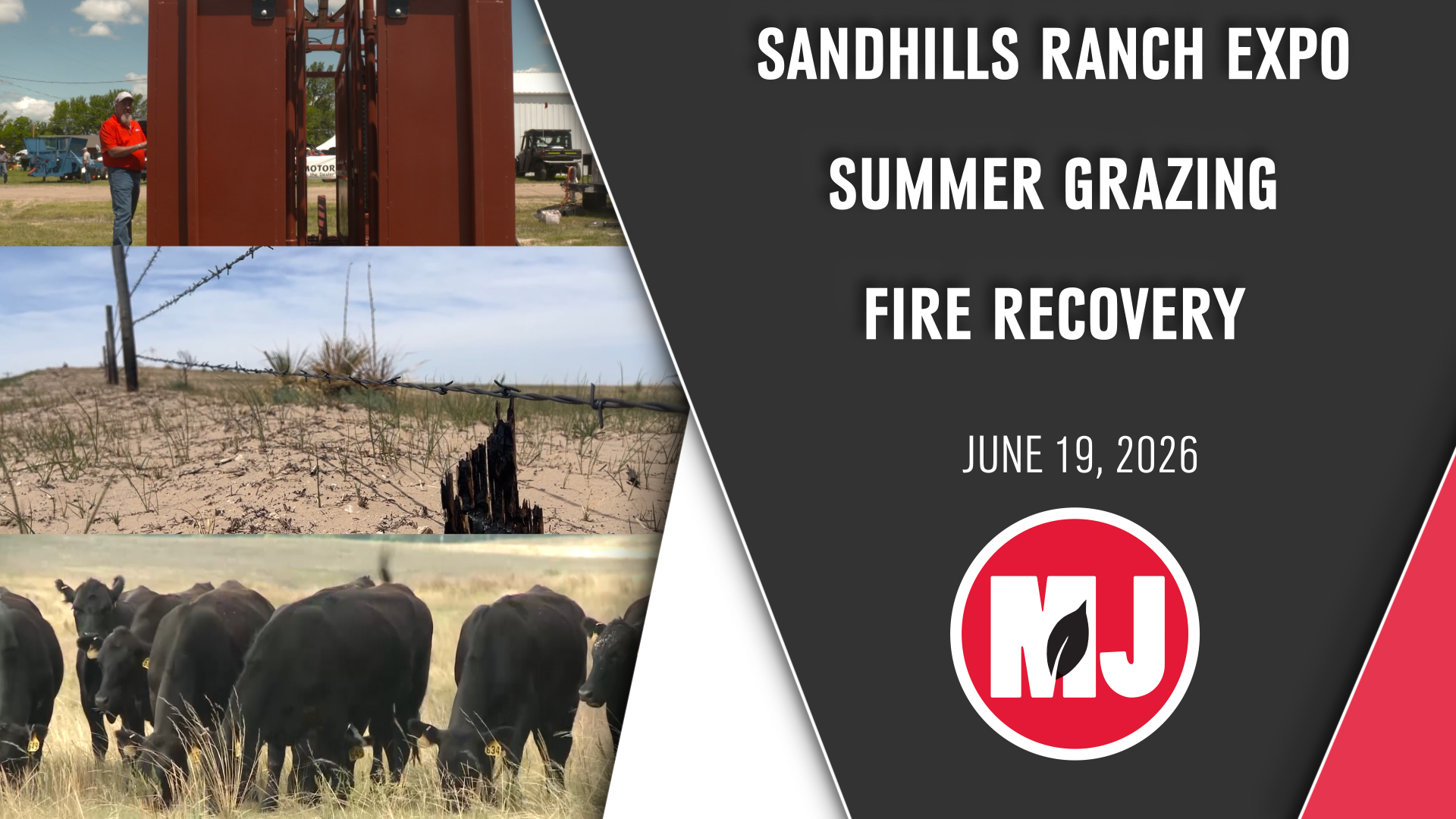 SANDHILLS RANCH EXPO

SUMMER GRAZING

FIRE RECOVERY

JUNE 19, 2026

MJ